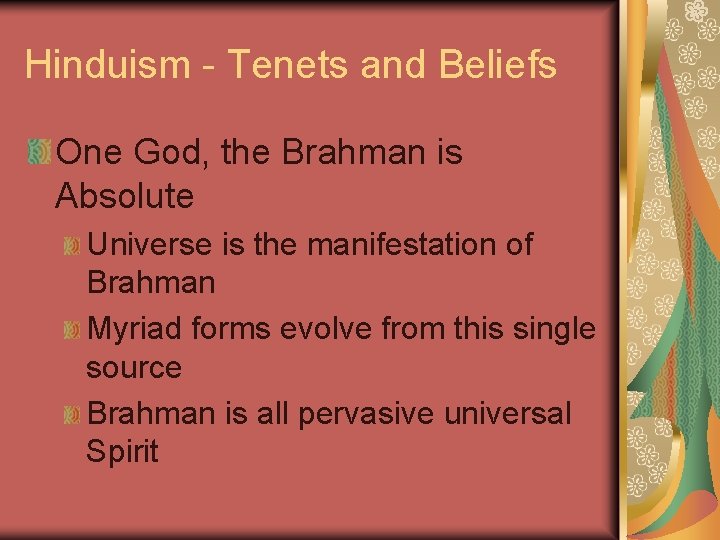 Hinduism - Tenets and Beliefs

One God, the Brahman is Absolute

Universe is the manifestation of Brahman

Myriad forms evolve from this single source

Brahman is all pervasive universal Spirit